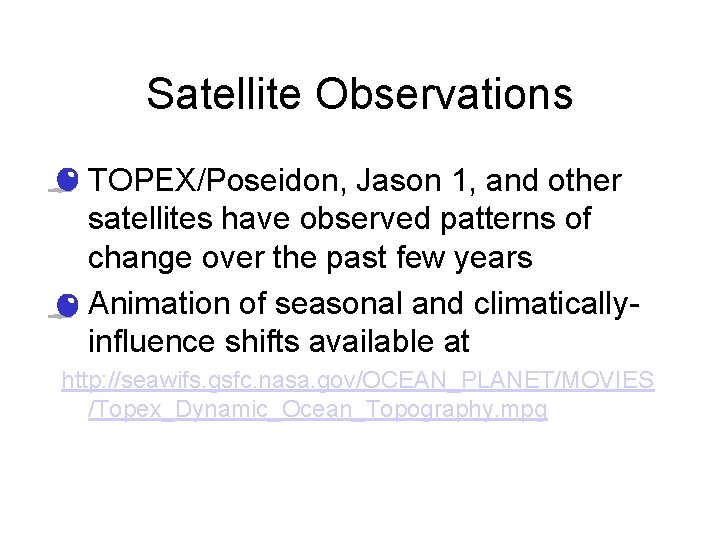 Satellite Observations

TOPEX/Poseidon, Jason 1, and other satellites have observed patterns of change over the past few years

Animation of seasonal and climatically-influence shifts available at

http://seawifs.gsfc.nasa.gov/OCEAN_PLANET/MOVIES/Topex_Dynamic_Ocean_Topography.mpg